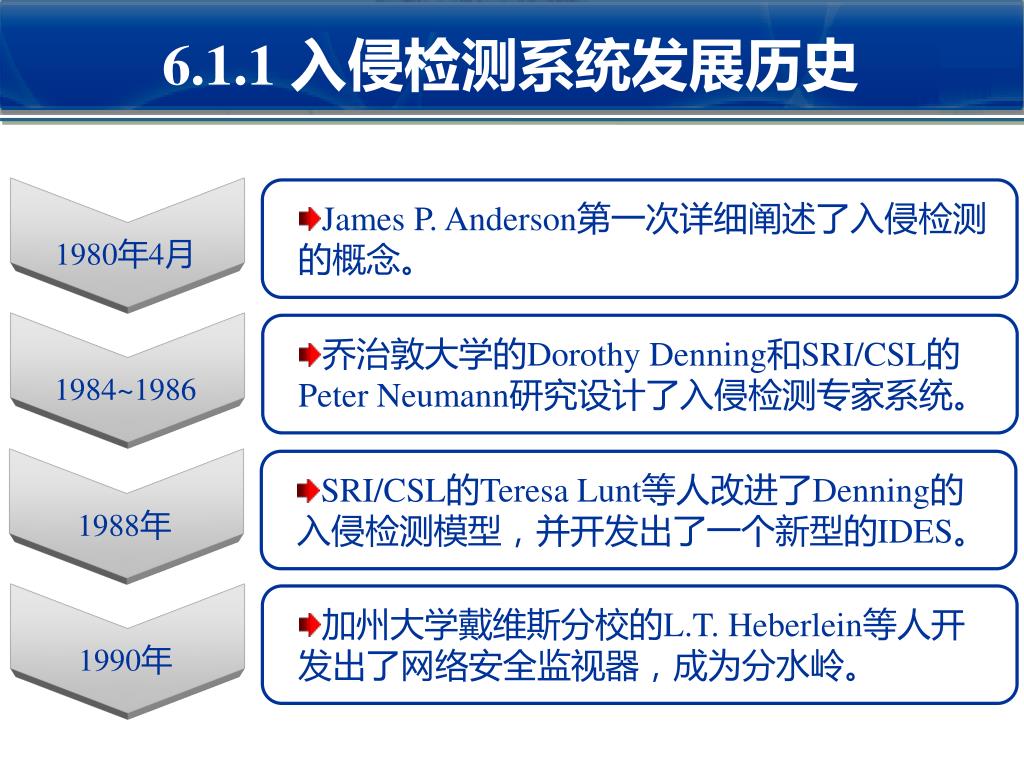 6.1.1 入侵检测系统发展历史

1980年4月

James P. Anderson第一次详细阐述了入侵检测的概念。

1984~1986

乔治敦大学的Dorothy Denning和SRI/CSL的Peter Neumann研究设计了入侵检测专家系统。

1988年

SRI/CSL的Teresa Lunt等人改进了Denning的入侵检测模型，并开发出了一个新型的IDES。

1990年

加州大学戴维斯分校的L.T. Heberlein等人开发出了网络安全监视器，成为分水岭。